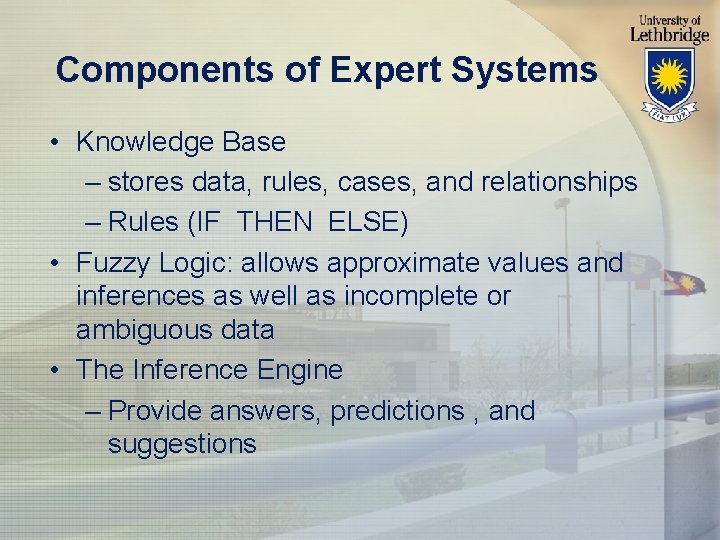 University of Lethbridge

FIAT LUX

Components of Expert Systems

• Knowledge Base
– stores data, rules, cases, and relationships
– Rules (IF THEN ELSE)
• Fuzzy Logic: allows approximate values and inferences as well as incomplete or ambiguous data
• The Inference Engine
– Provide answers, predictions , and suggestions